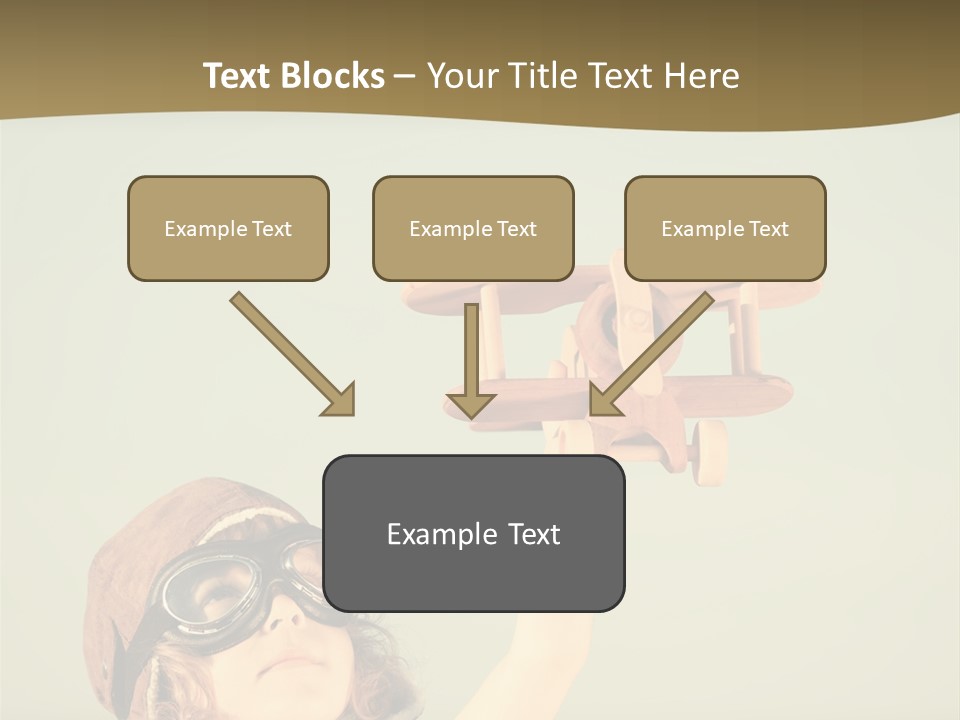 Text Blocks – Your Title Text Here

Example Text

Example Text

Example Text

Example Text